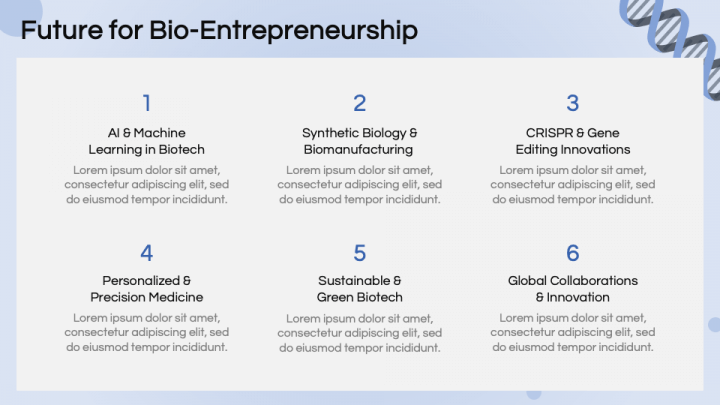 Future for Bio-Entrepreneurship

1

AI & Machine Learning in Biotech

Lorem ipsum dolor sit amet, consectetur adipiscing elit, sed do eiusmod tempor incididunt.

2

Synthetic Biology & Biomanufacturing

Lorem ipsum dolor sit amet, consectetur adipiscing elit, sed do eiusmod tempor incididunt.

3

CRISPR & Gene Editing Innovations

Lorem ipsum dolor sit amet, consectetur adipiscing elit, sed do eiusmod tempor incididunt.

4

Personalized & Precision Medicine

Lorem ipsum dolor sit amet, consectetur adipiscing elit, sed do eiusmod tempor incididunt.

5

Sustainable & Green Biotech

Lorem ipsum dolor sit amet, consectetur adipiscing elit, sed do eiusmod tempor incididunt.

6

Global Collaborations & Innovation

Lorem ipsum dolor sit amet, consectetur adipiscing elit, sed do eiusmod tempor incididunt.